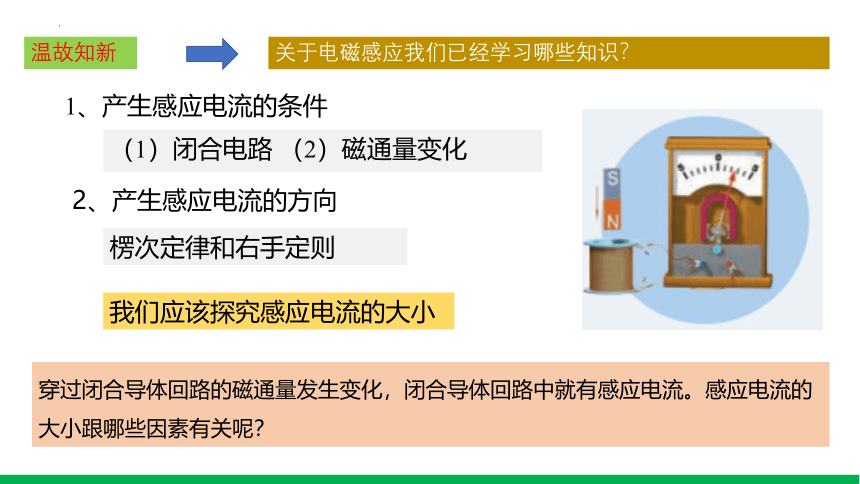 温故知新

关于电磁感应我们已经学习哪些知识？

1、产生感应电流的条件

（1）闭合电路 （2）磁通量变化

2、产生感应电流的方向

楞次定律和右手定则

我们应该探究感应电流的大小

S

N

穿过闭合导体回路的磁通量发生变化，闭合导体回路中就有感应电流。感应电流的大小跟哪些因素有关呢？